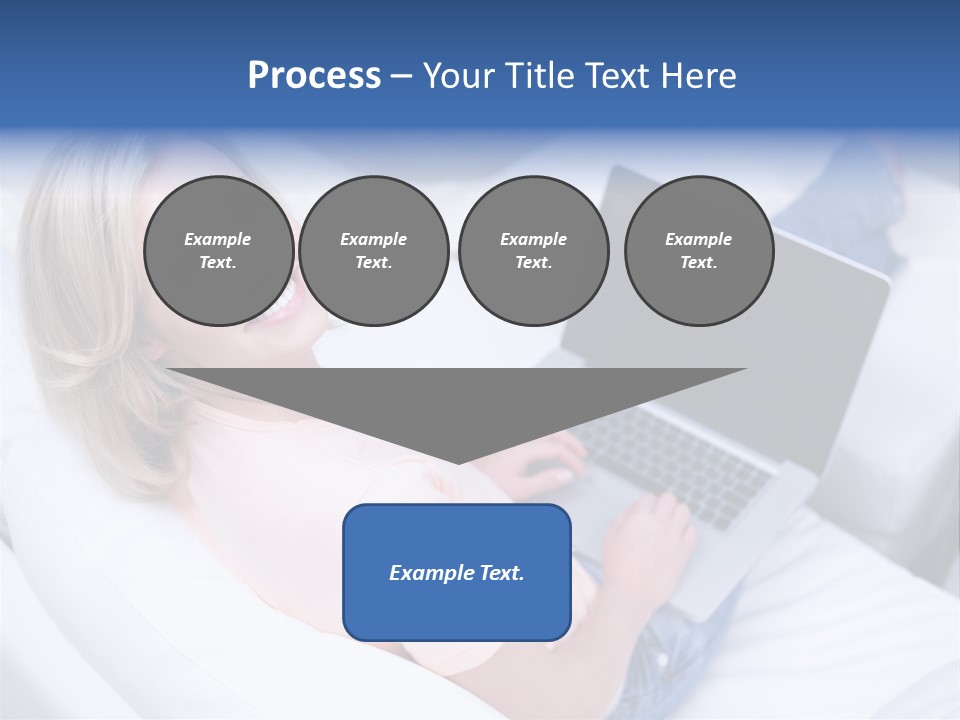 Process – Your Title Text Here

Example Text.

Example Text.

Example Text.

Example Text.

Example Text.